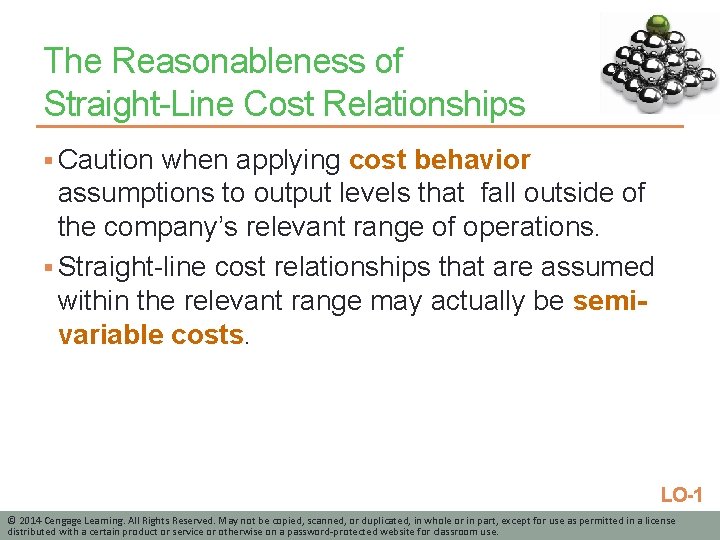 The Reasonableness of Straight-Line Cost Relationships

▪ Caution when applying cost behavior assumptions to output levels that fall outside of the company's relevant range of operations.

▪ Straight-line cost relationships that are assumed within the relevant range may actually be semi-variable costs.

LO-1

© 2014 Cengage Learning. All Rights Reserved. May not be copied, scanned, or duplicated, in whole or in part, except for use as permitted in a license distributed with a certain product or service or otherwise on a password-protected website for classroom use.